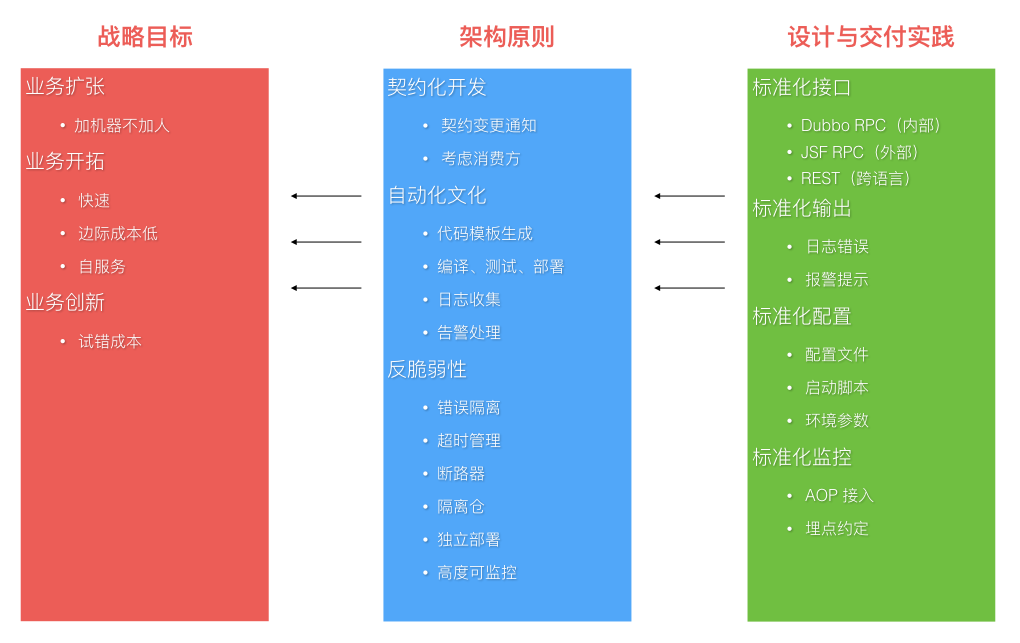 战略目标

业务扩张

• 加机器不加人

业务开拓

• 快速
• 边际成本低
• 自服务

业务创新

• 试错成本

架构原则

契约化开发

• 契约变更通知
• 考虑消费方

自动化文化

• 代码模板生成
• 编译、测试、部署
• 日志收集
• 告警处理

反脆弱性

• 错误隔离
• 超时管理
• 断路器
• 隔离仓
• 独立部署
• 高度可监控

设计与交付实践

标准化接口

• Dubbo RPC（内部）
• JSF RPC（外部）
• REST（跨语言）

标准化输出

• 日志错误
• 报警提示

标准化配置

• 配置文件
• 启动脚本
• 环境参数

标准化监控

• AOP 接入
• 埋点约定